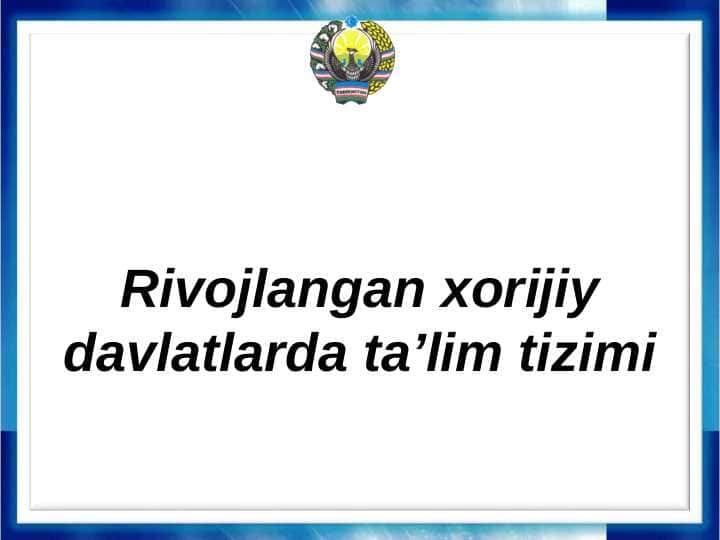 Rivojlangan xorijiy davlatlarda ta’lim tizimi